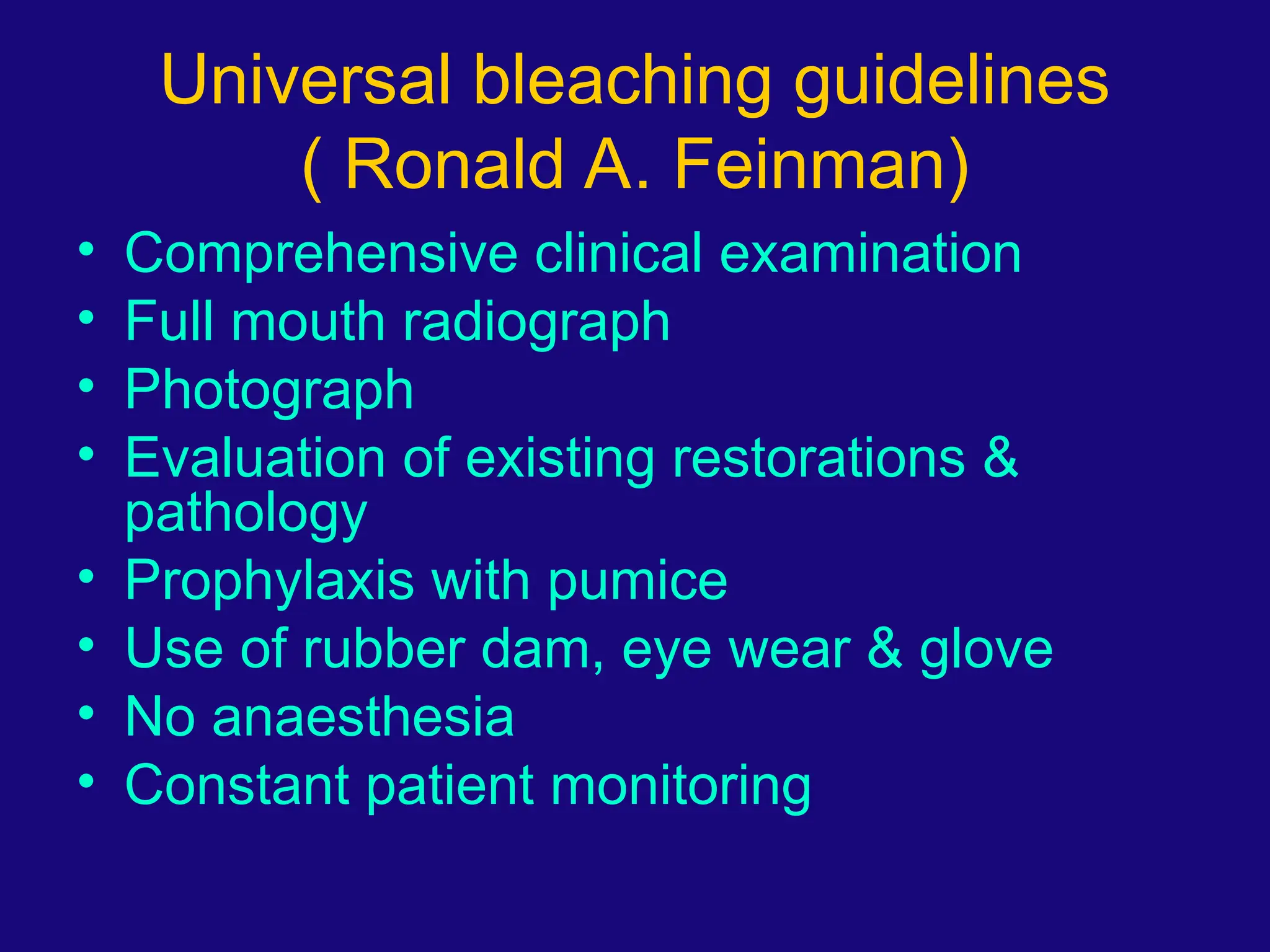 Universal bleaching guidelines
( Ronald A. Feinman)

• Comprehensive clinical examination
• Full mouth radiograph
• Photograph
• Evaluation of existing restorations & pathology
• Prophylaxis with pumice
• Use of rubber dam, eye wear & glove
• No anaesthesia
• Constant patient monitoring